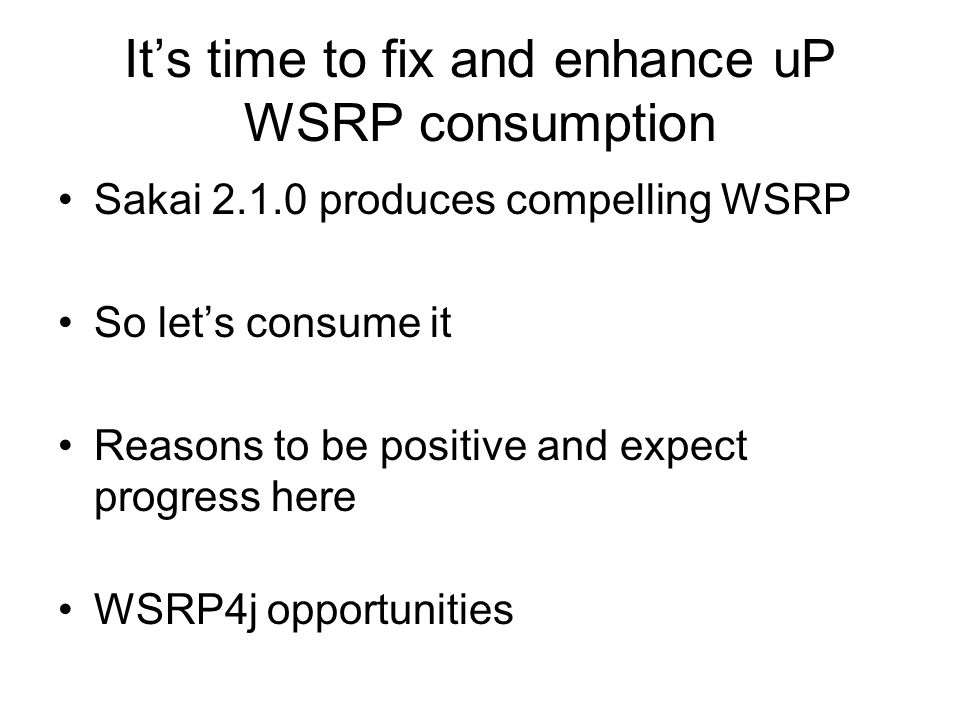 It’s time to fix and enhance uP WSRP consumption

• Sakai 2.1.0 produces compelling WSRP

• So let’s consume it

• Reasons to be positive and expect progress here

• WSRP4j opportunities